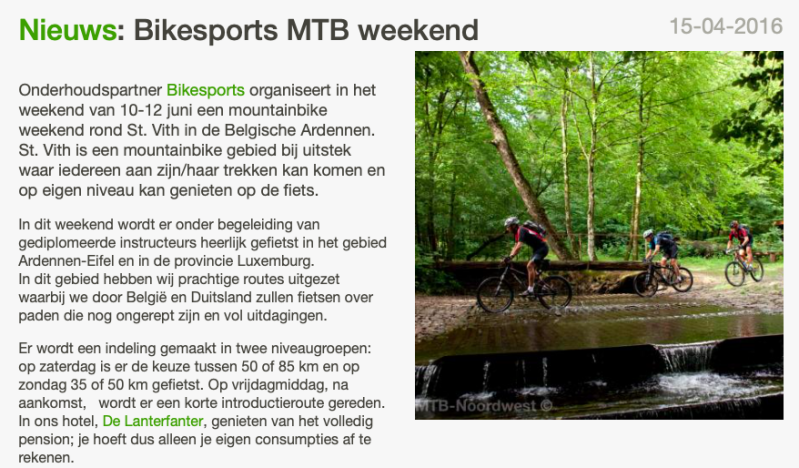 Nieuws: Bikesports MTB weekend

15-04-2016

Onderhoudspartner Bikesports organiseert in het weekend van 10-12 juni een mountainbike weekend rond St. Vith in de Belgische Ardennen. St. Vith is een mountainbike gebied bij uitstek waar iedereen aan zijn/haar trekken kan komen en op eigen niveau kan genieten op de fiets.

In dit weekend wordt er onder begeleiding van gediplomeerde instructeurs heerlijk gefietst in het gebied Ardennen-Eifel en in de provincie Luxemburg.
In dit gebied hebben wij prachtige routes uitgezet waarbij we door België en Duitsland zullen fietsen over paden die nog ongerept zijn en vol uitdagingen.

Er wordt een indeling gemaakt in twee niveaugroepen: op zaterdag is er de keuze tussen 50 of 85 km en op zondag 35 of 50 km gefietst. Op vrijdagmiddag, na aankomst,   wordt er een korte introductieroute gereden. In ons hotel, De Lanterfanter, genieten van het volledig pension; je hoeft dus alleen je eigen consumpties af te rekenen.

MTB-Noordwest ©